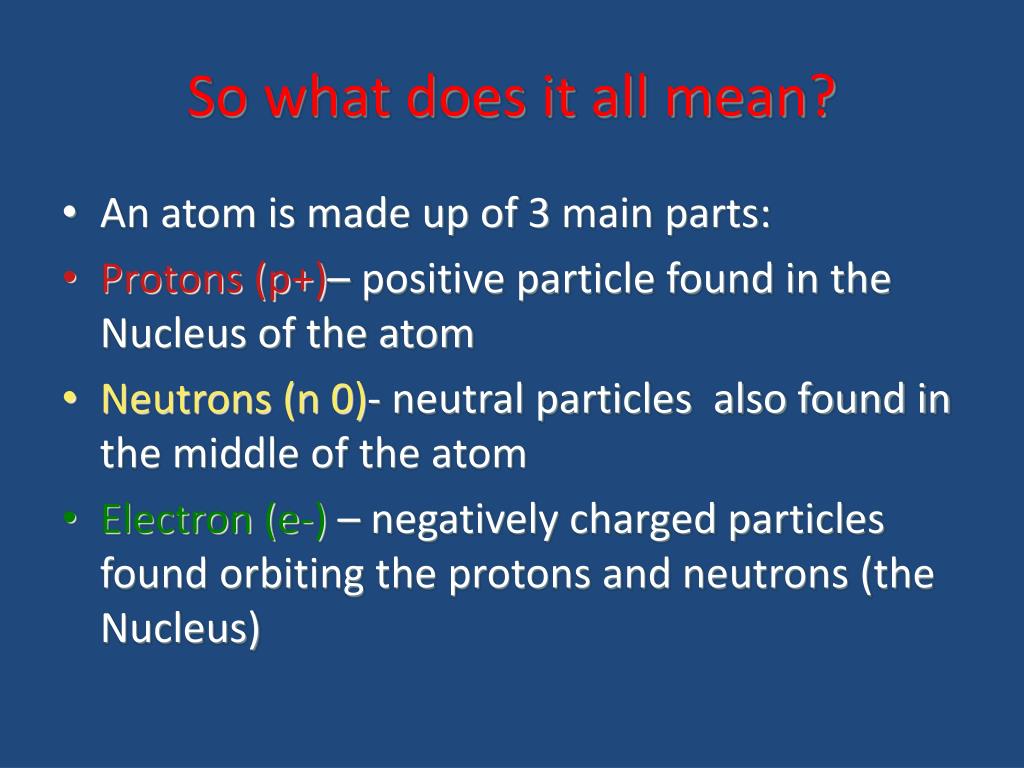 So what does it all mean?

• An atom is made up of 3 main parts:
• Protons (p+)– positive particle found in the Nucleus of the atom
• Neutrons (n 0)- neutral particles also found in the middle of the atom
• Electron (e-) – negatively charged particles found orbiting the protons and neutrons (the Nucleus)